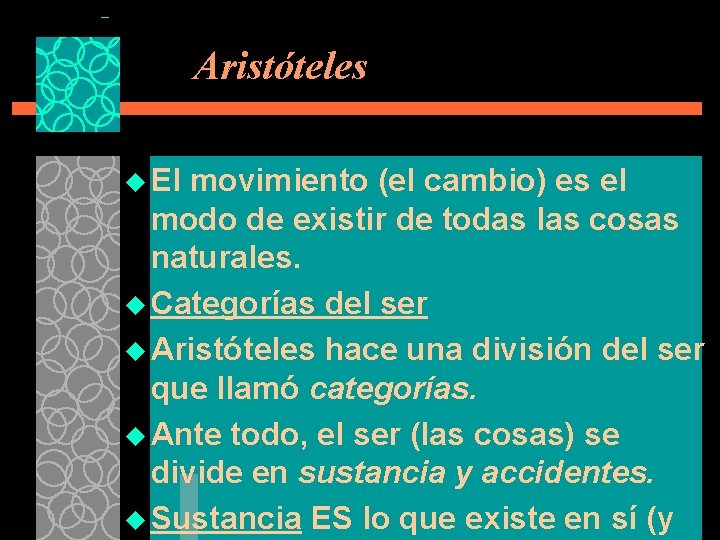 Aristóteles

El movimiento (el cambio) es el modo de existir de todas las cosas naturales.

Categorías del ser

Aristóteles hace una división del ser que llamó categorías.

Ante todo, el ser (las cosas) se divide en sustancia y accidentes.

Sustancia ES lo que existe en sí (y